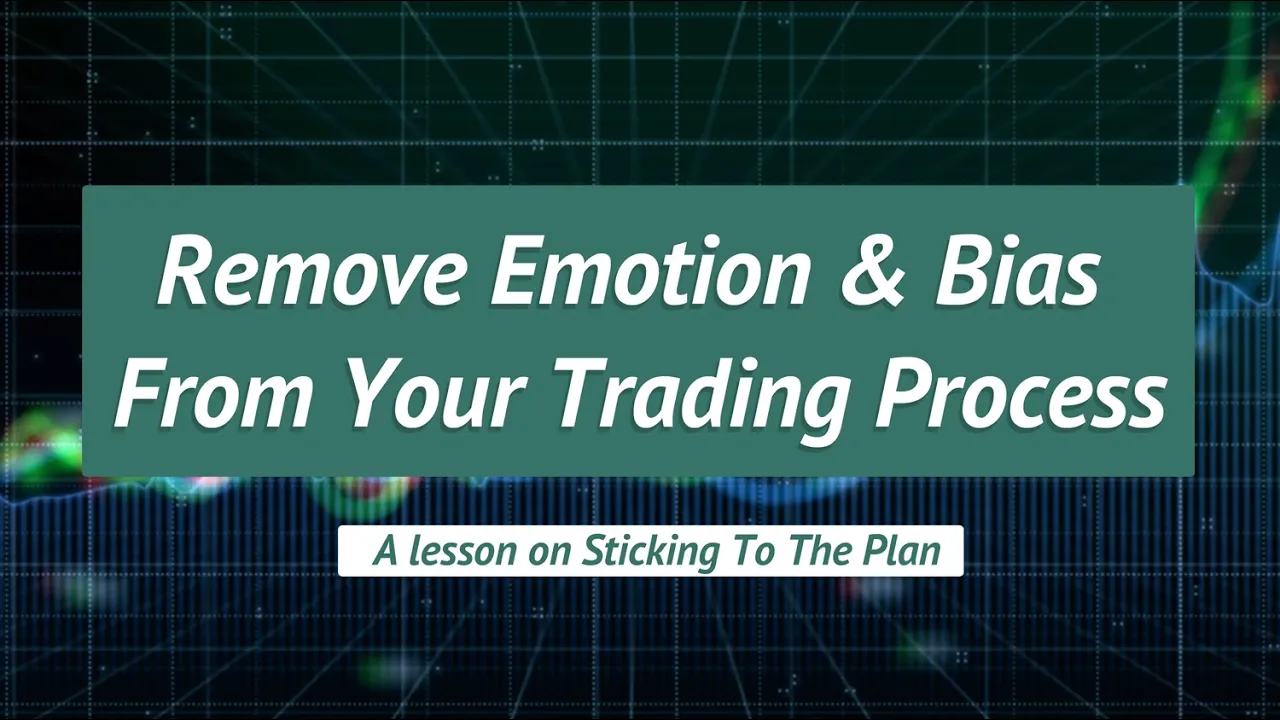 Remove Emotion & Bias From Your Trading Process

A lesson on Sticking To The Plan